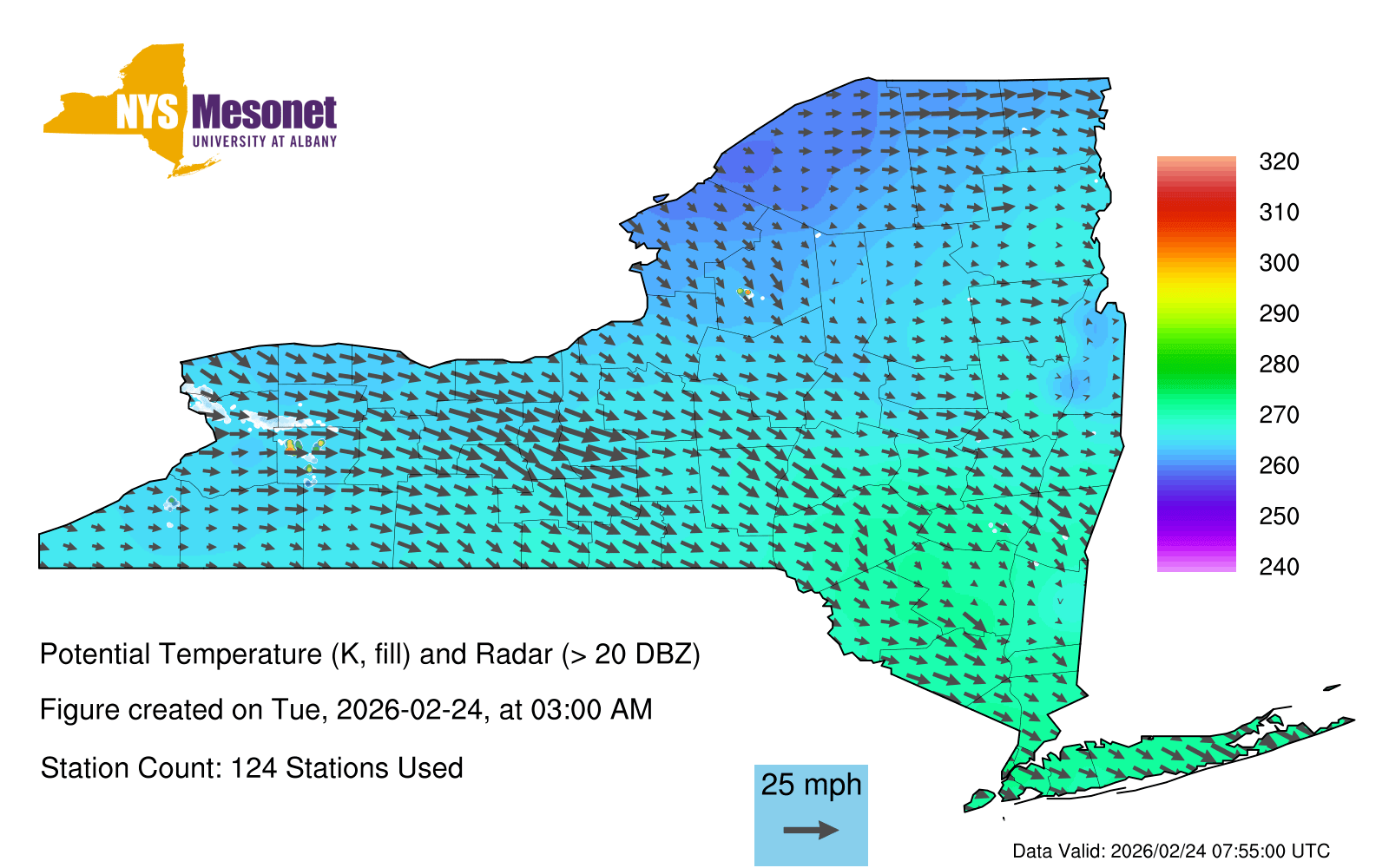 NYS Mesonet
UNIVERSITY AT ALBANY

320
310
300
290
280
270
260
250
240

Potential Temperature (K, fill) and Radar (> 20 DBZ)

Figure created on Tue, 2026-02-24, at 03:00 AM

Station Count: 124 Stations Used

25 mph

Data Valid: 2026/02/24 07:55:00 UTC